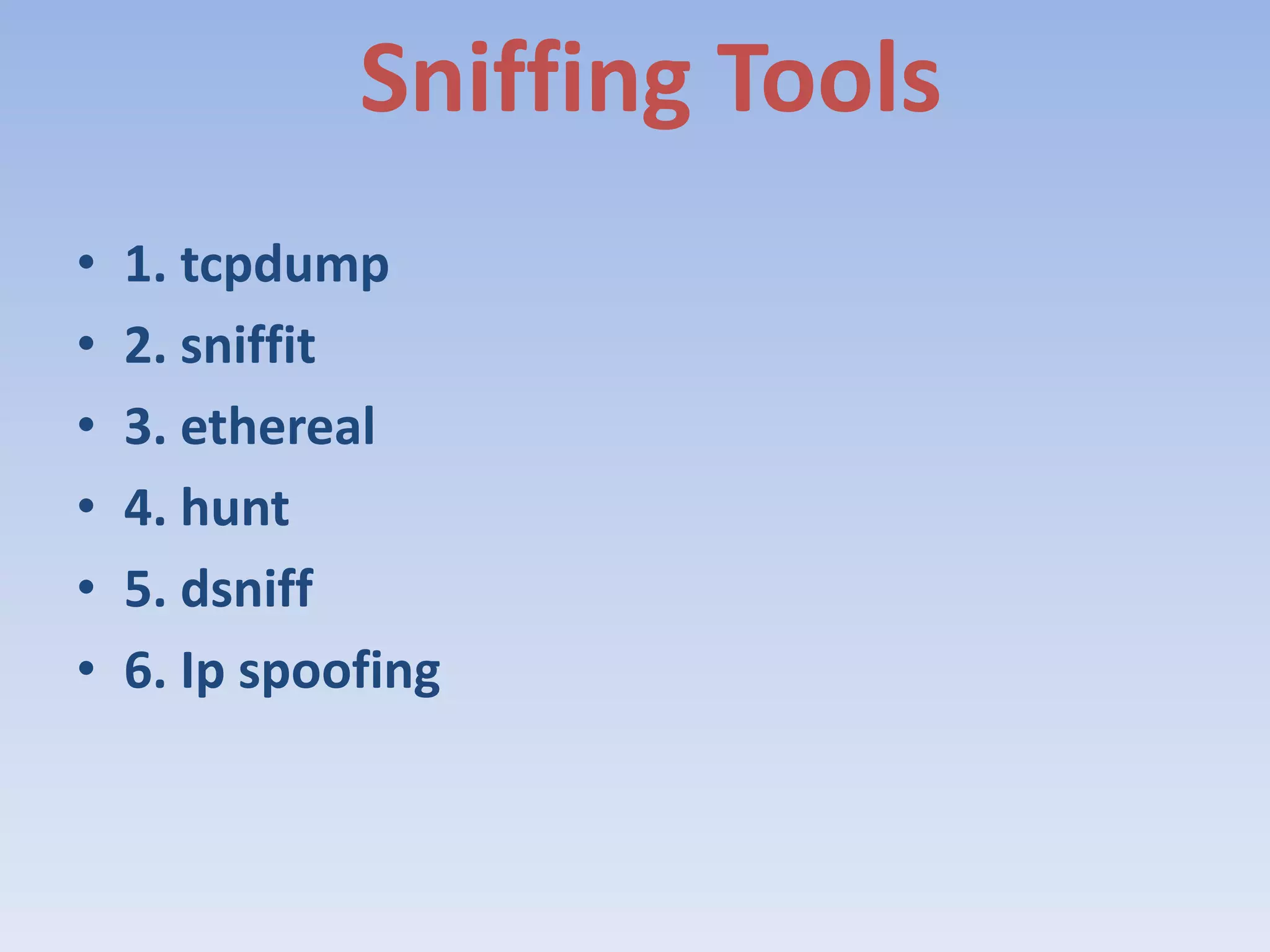 Sniffing Tools

• 1. tcpdump
• 2. sniffit
• 3. ethereal
• 4. hunt
• 5. dsniff
• 6. Ip spoofing